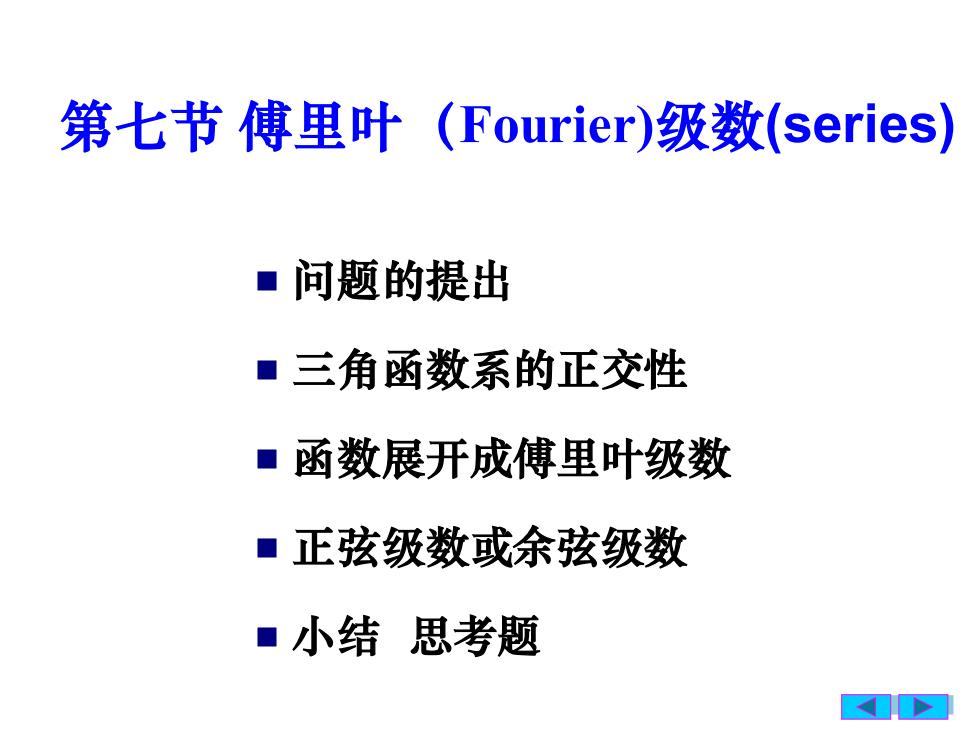 第七节 傅里叶（Fourier)级数(series)

■ 问题的提出

■ 三角函数系的正交性

■ 函数展开成傅里叶级数

■ 正弦级数或余弦级数

■ 小结 思考题